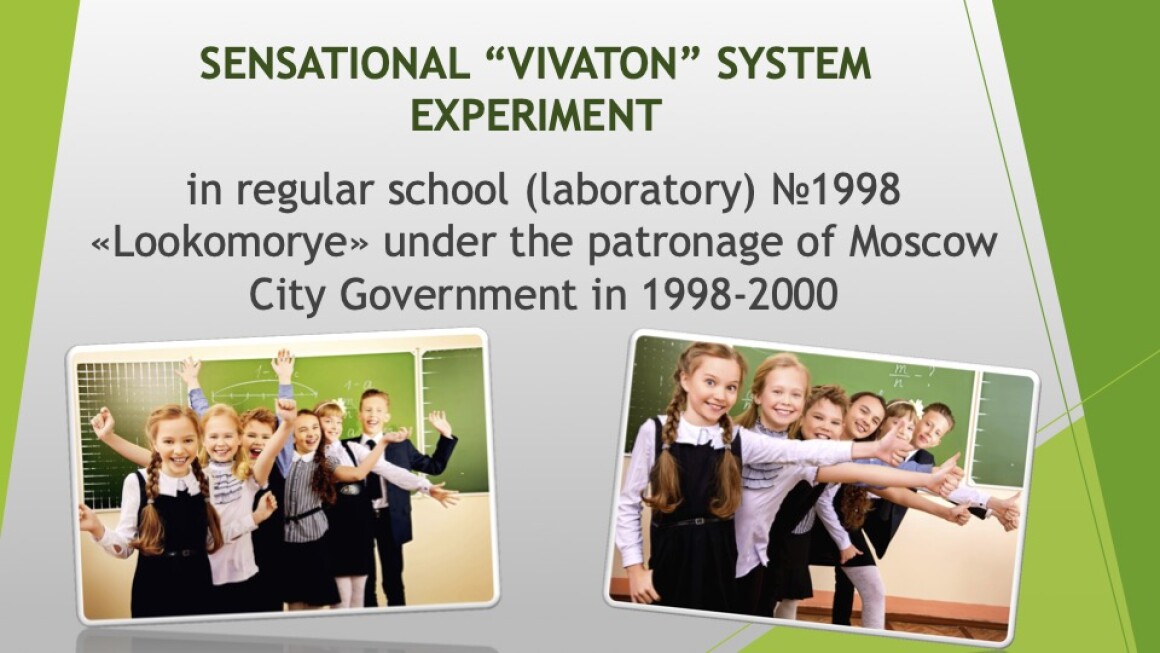 SENSATIONAL “VIVATON” SYSTEM EXPERIMENT

in regular school (laboratory) №1998 «Lookomorye» under the patronage of Moscow City Government in 1998-2000